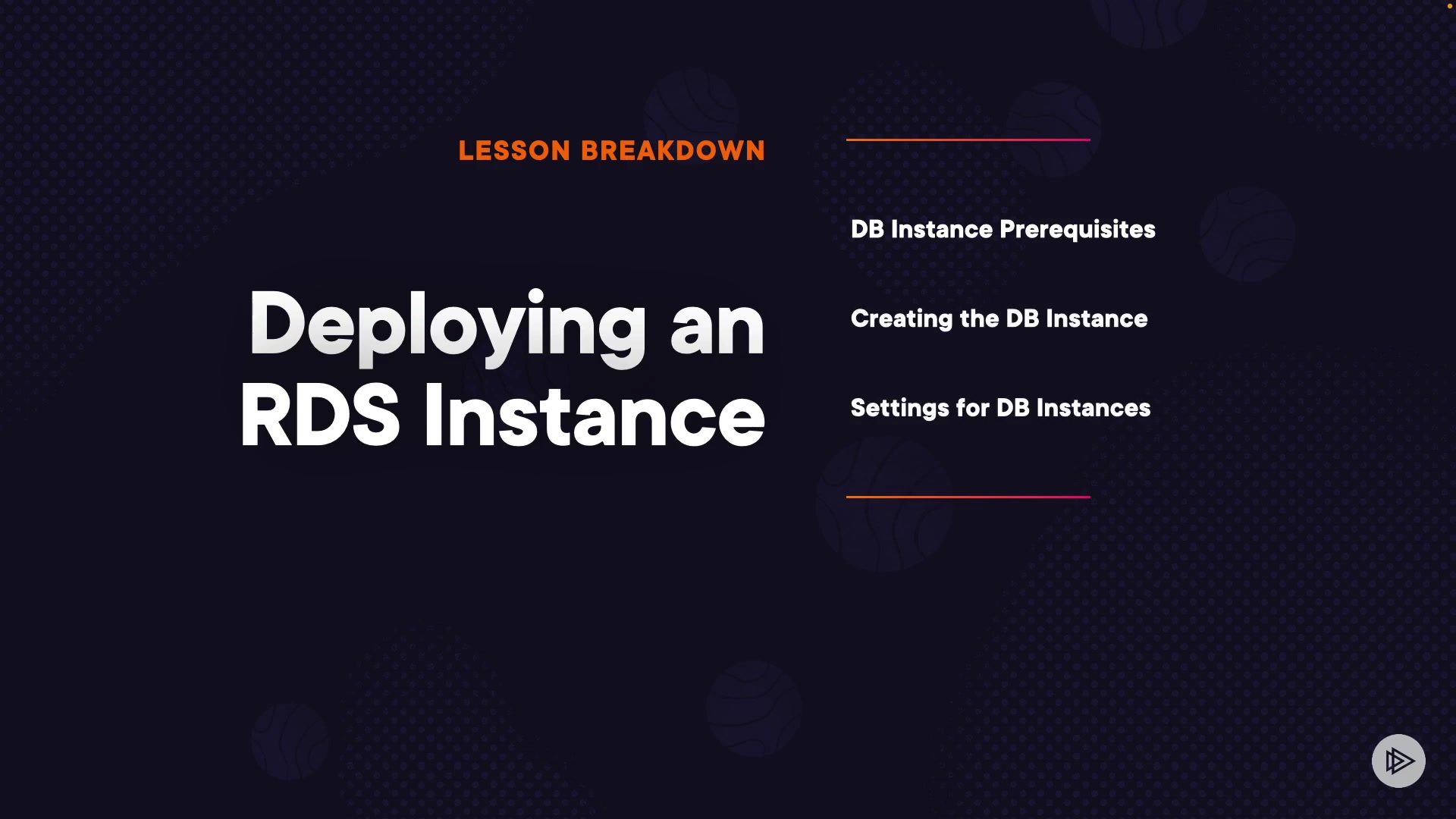 LESSON BREAKDOWN

Deploying an RDS Instance

DB Instance Prerequisites

Creating the DB Instance

Settings for DB Instances